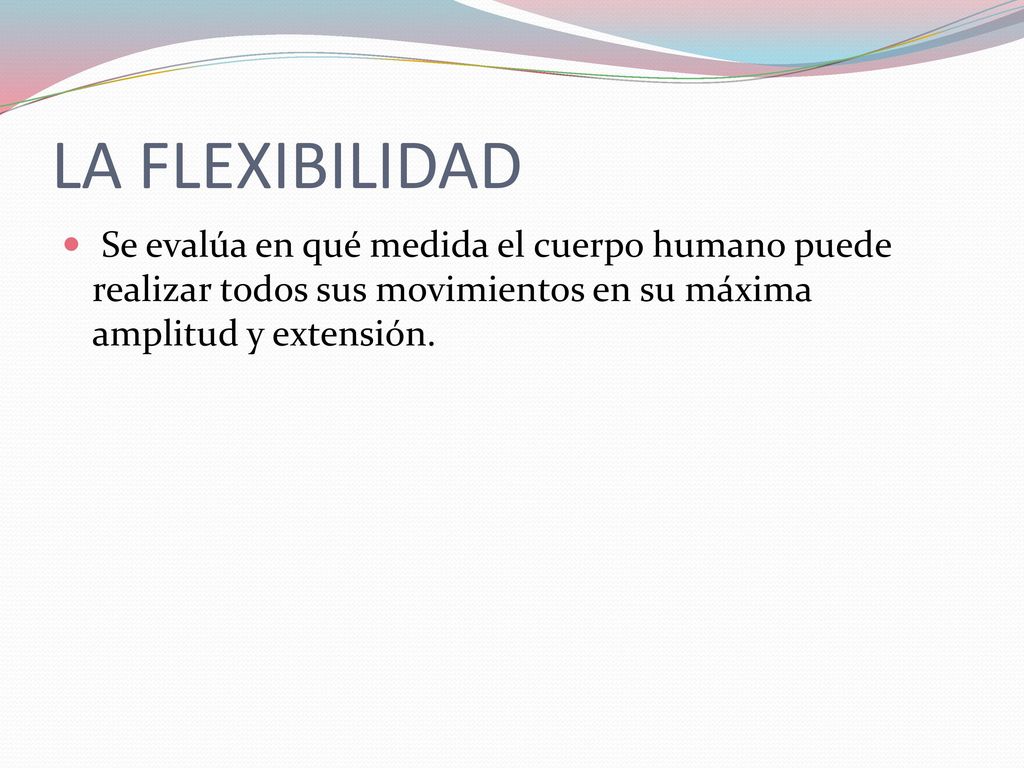 LA FLEXIBILIDAD

Se evalúa en qué medida el cuerpo humano puede realizar todos sus movimientos en su máxima amplitud y extensión.